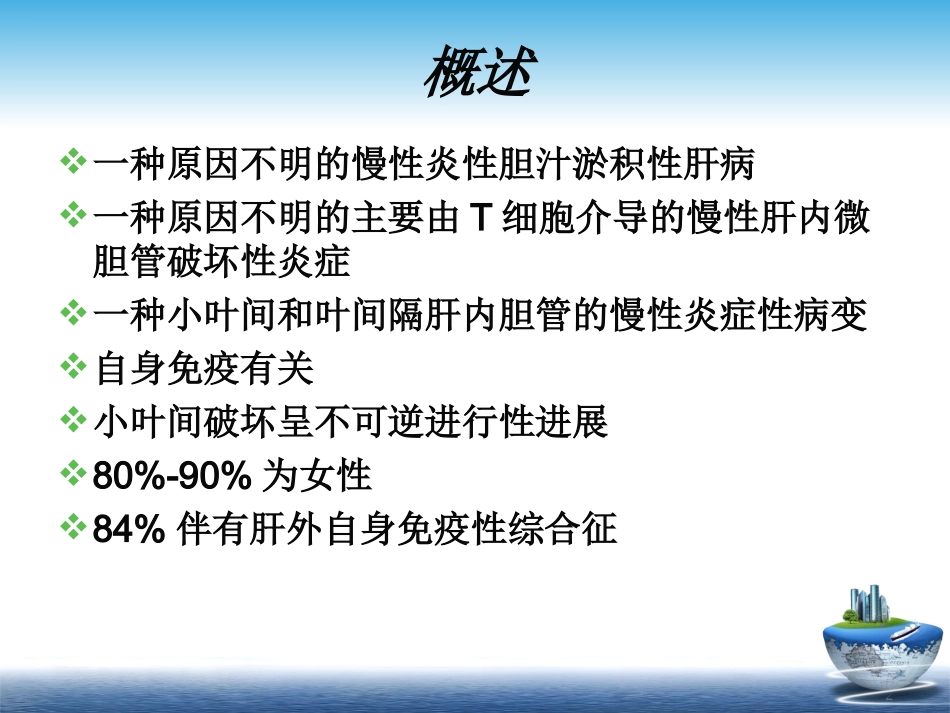 概述

❖一种原因不明的慢性炎性胆汁淤积性肝病

❖一种原因不明的主要由 T 细胞介导的慢性肝内微胆管破坏性炎症

❖一种小叶间和叶间隔肝内胆管的慢性炎症性病变

❖自身免疫有关

❖小叶间破坏呈不可逆进行性进展

❖80%-90% 为女性

❖84% 伴有肝外自身免疫性综合征